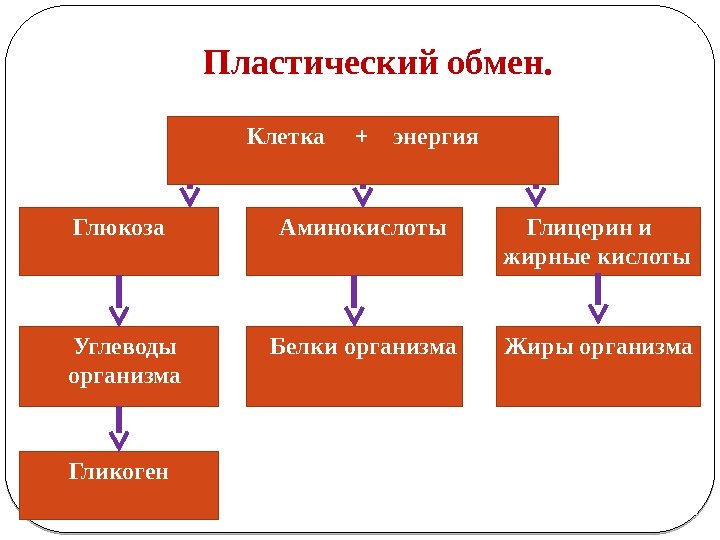 Пластический обмен.

Клетка + энергия

Глюкоза

Аминокислоты

Глицерин и жирные кислоты

Углеводы организма

Белки организма

Жиры организма

Гликоген